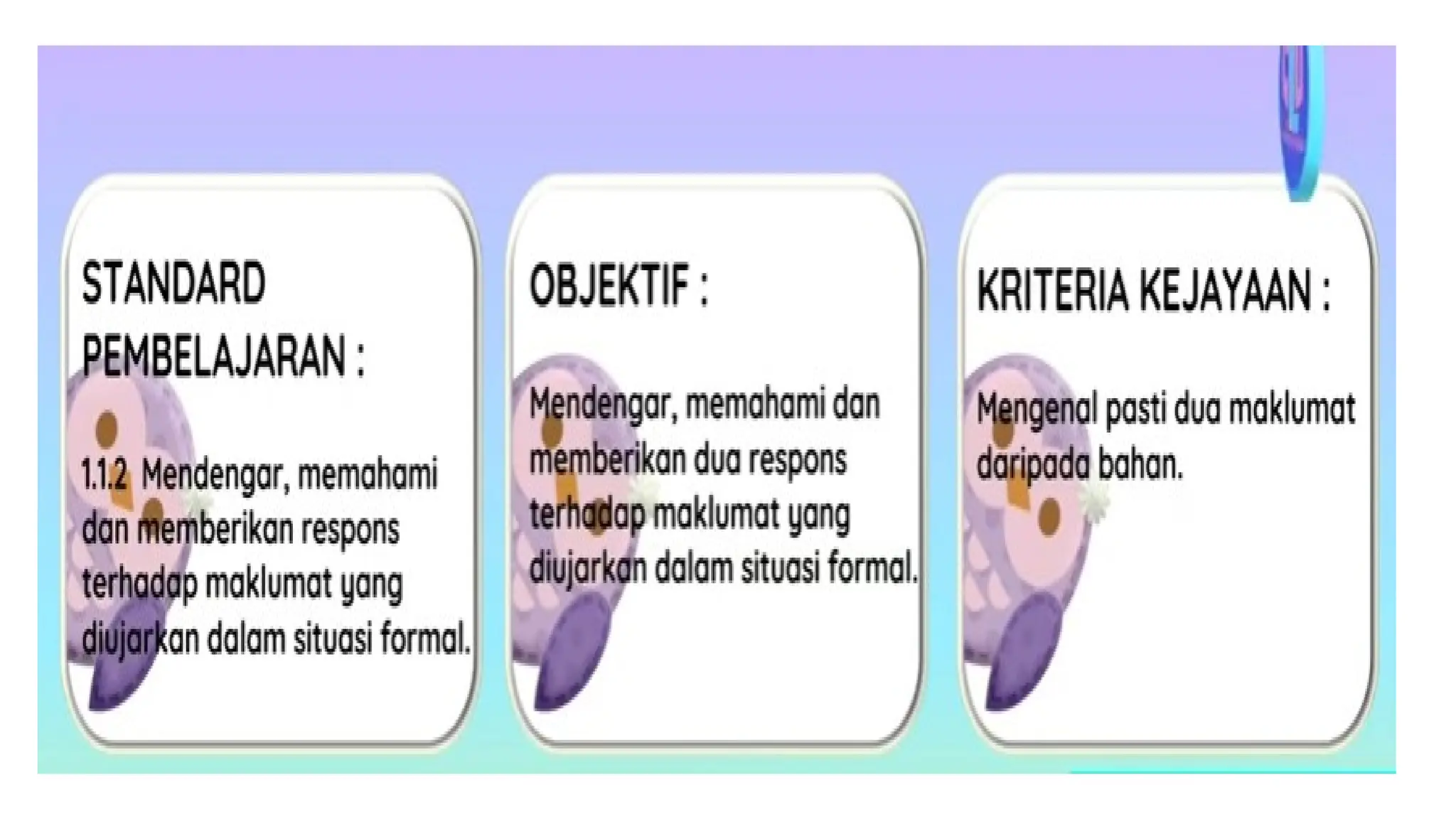 STANDARD PEMBELAJARAN :

1.1.2 Mendengar, memahami dan memberikan respons terhadap maklumat yang diujarkan dalam situasi formal.

OBJEKTIF :

Mendengar, memahami dan memberikan dua respons terhadap maklumat yang diujarkan dalam situasi formal.

KRITERIA KEJAYAAN :

Mengenal pasti dua maklumat daripada bahan.